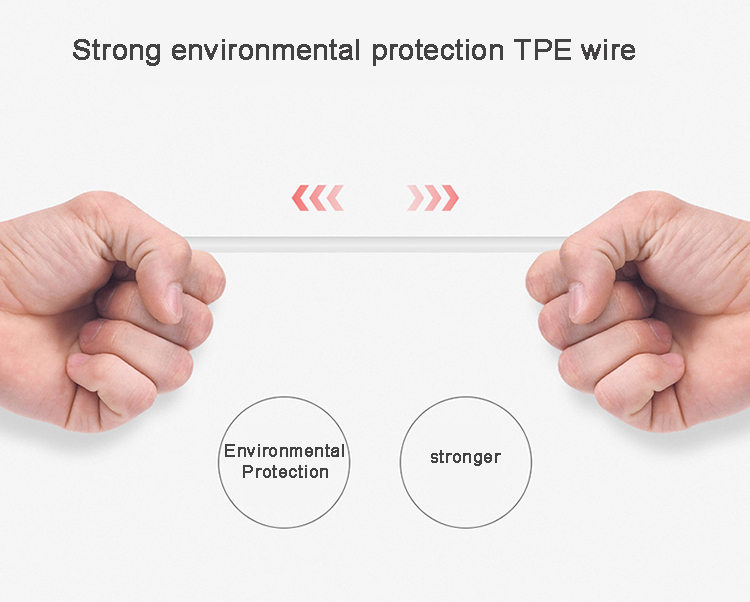 Strong environmental protection TPE wire

Environmental Protection

stronger